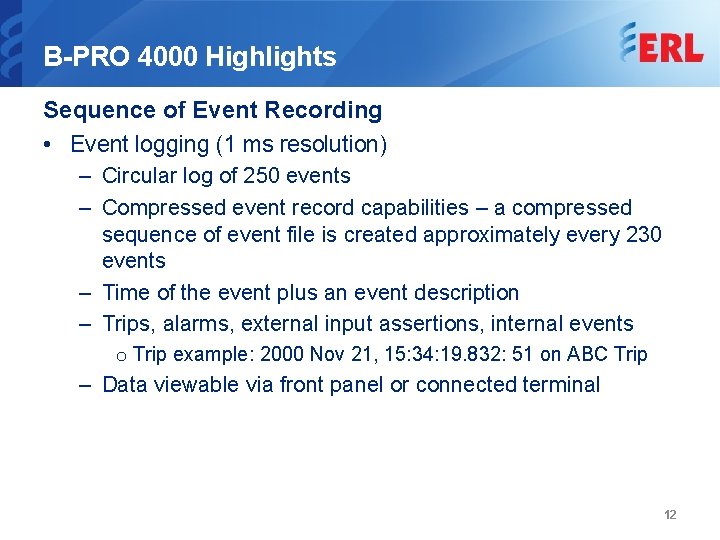 B-PRO 4000 Highlights

ERL

Sequence of Event Recording

• Event logging (1 ms resolution)
– Circular log of 250 events
– Compressed event record capabilities – a compressed sequence of event file is created approximately every 230 events
– Time of the event plus an event description
– Trips, alarms, external input assertions, internal events
o Trip example: 2000 Nov 21, 15:34:19.832: 51 on ABC Trip
– Data viewable via front panel or connected terminal

12